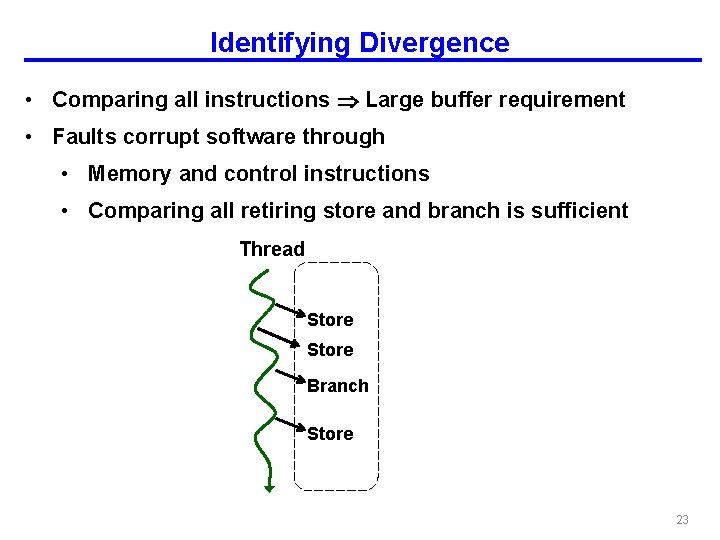 Identifying Divergence

• Comparing all instructions $\Rightarrow$ Large buffer requirement

• Faults corrupt software through

• Memory and control instructions

• Comparing all retiring store and branch is sufficient

Thread

Store

Store

Branch

Store

23